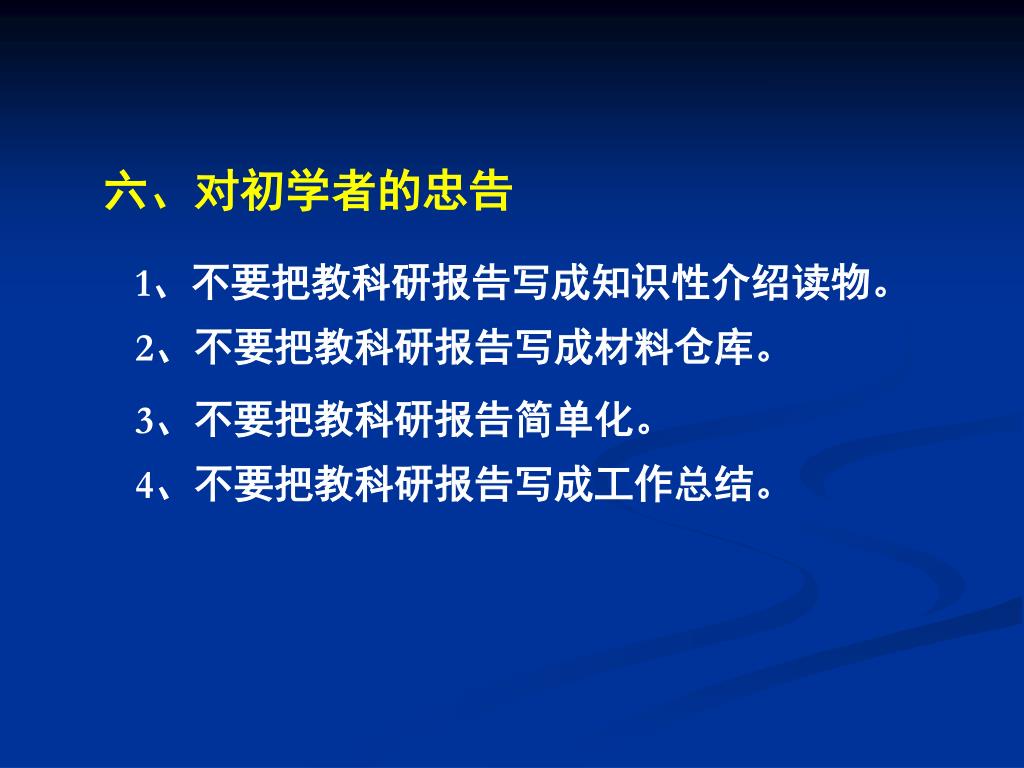 六、对初学者的忠告

1、不要把教科研报告写成知识性介绍读物。

2、不要把教科研报告写成材料仓库。

3、不要把教科研报告简单化。

4、不要把教科研报告写成工作总结。